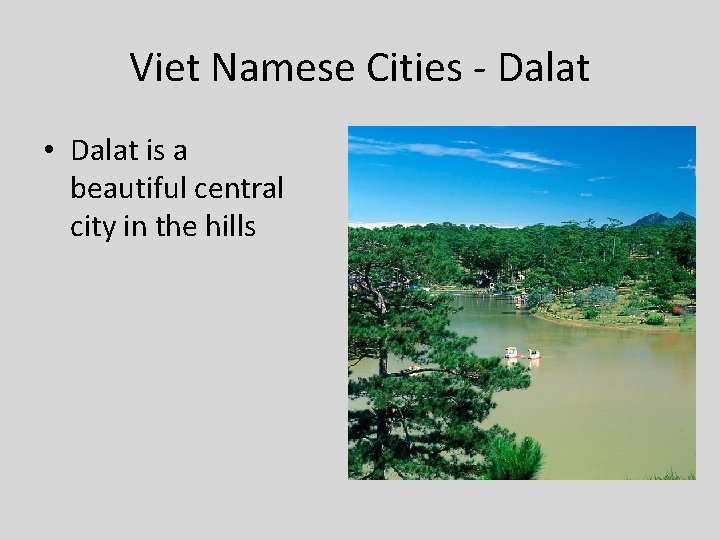 Viet Namese Cities - Dalat

• Dalat is a beautiful central city in the hills